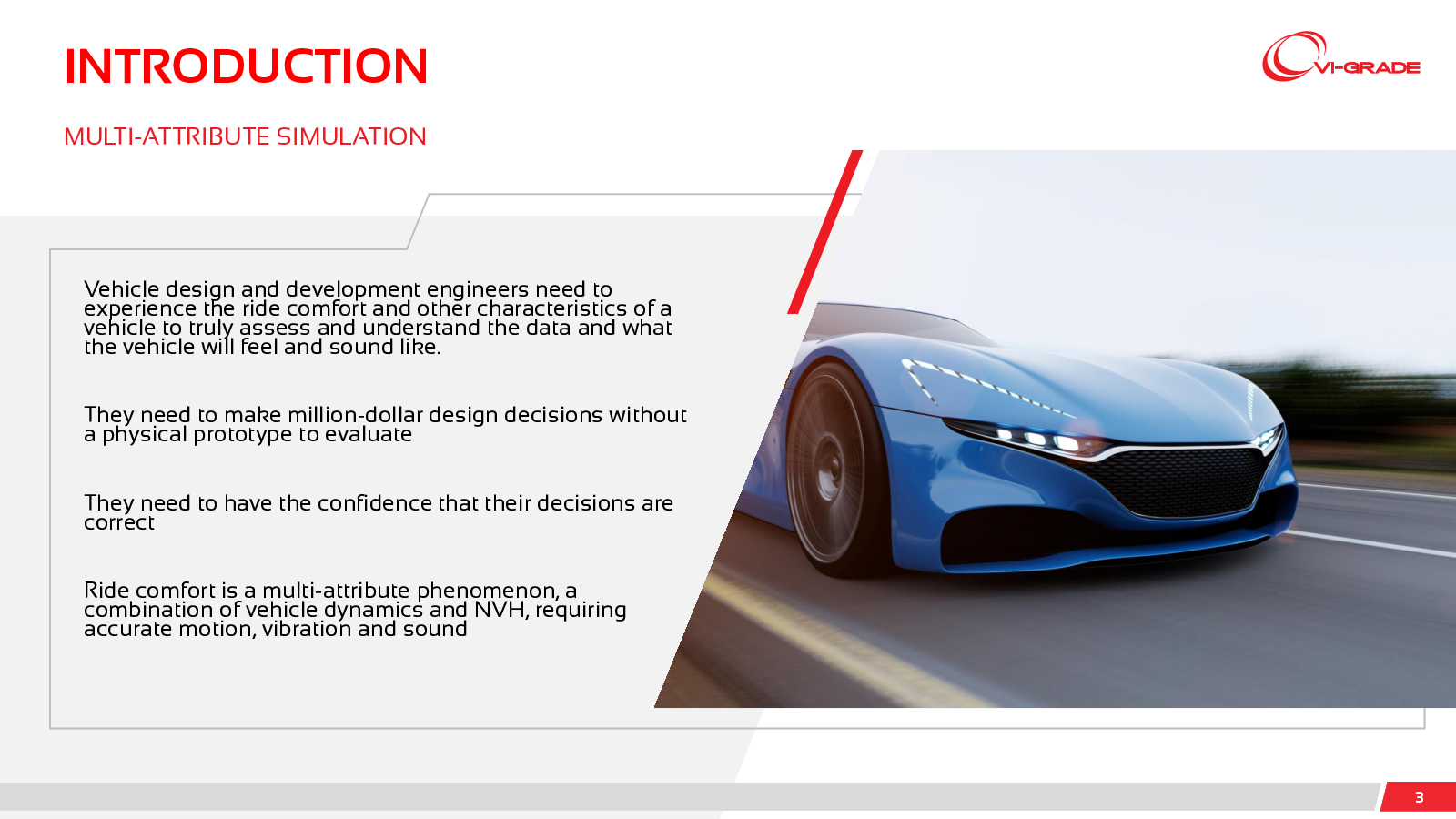 INTRODUCTION

VI-GRADE

MULTI-ATTRIBUTE SIMULATION

Vehicle design and development engineers need to experience the ride comfort and other characteristics of a vehicle to truly assess and understand the data and what the vehicle will feel and sound like.

They need to make million-dollar design decisions without a physical prototype to evaluate

They need to have the confidence that their decisions are correct

Ride comfort is a multi-attribute phenomenon, a combination of vehicle dynamics and NVH, requiring accurate motion, vibration and sound

3